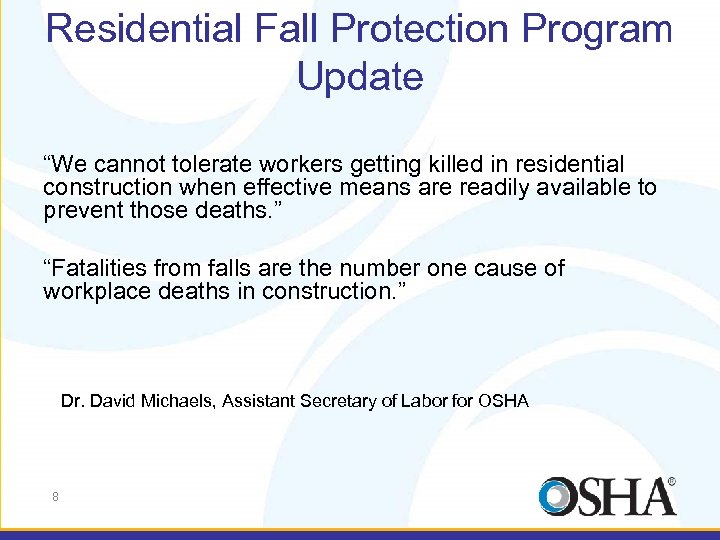 Residential Fall Protection Program Update

“We cannot tolerate workers getting killed in residential construction when effective means are readily available to prevent those deaths.”

“Fatalities from falls are the number one cause of workplace deaths in construction.”

Dr. David Michaels, Assistant Secretary of Labor for OSHA

8

OSHA®